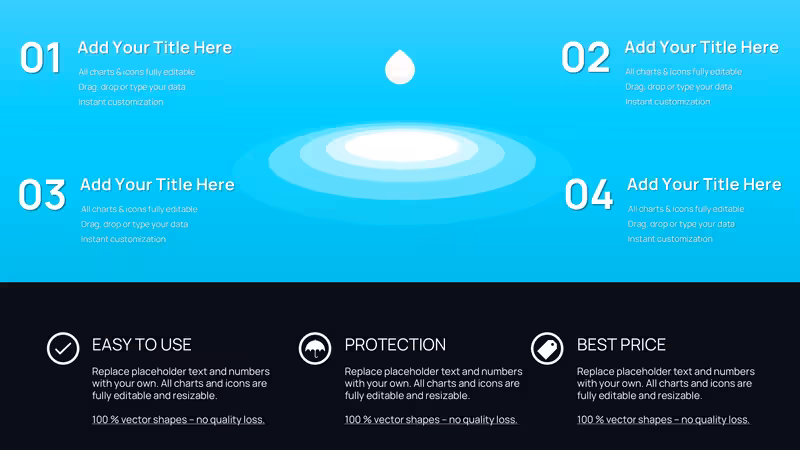 01 Add Your Title Here

All charts & icons fully editable
Drag, drop or type your data
Instant customization

02 Add Your Title Here

All charts & icons fully editable
Drag, drop or type your data
Instant customization

03 Add Your Title Here

All charts & icons fully editable
Drag, drop or type your data
Instant customization

04 Add Your Title Here

All charts & icons fully editable
Drag, drop or type your data
Instant customization

EASY TO USE

Replace placeholder text and numbers with your own. All charts and icons are fully editable and resizable.

100 % vector shapes – no quality loss.

PROTECTION

Replace placeholder text and numbers with your own. All charts and icons are fully editable and resizable.

100 % vector shapes – no quality loss.

BEST PRICE

Replace placeholder text and numbers with your own. All charts and icons are fully editable and resizable.

100 % vector shapes – no quality loss.